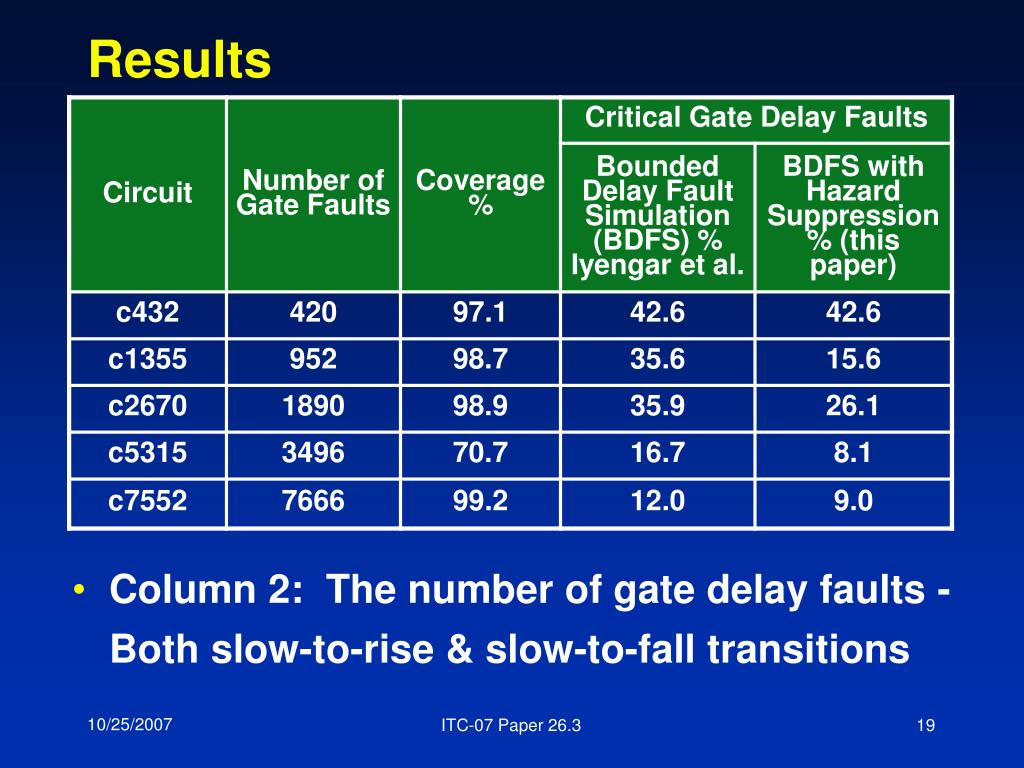 Results

| Circuit | Number of Gate Faults | Coverage % | Critical Gate Delay Faults: Bounded Delay Fault Simulation (BDFS) % Iyengar et al. | Critical Gate Delay Faults: BDFS with Hazard Suppression % (this paper) |
|---|---|---|---|---|
| c432 | 420 | 97.1 | 42.6 | 42.6 |
| c1355 | 952 | 98.7 | 35.6 | 15.6 |
| c2670 | 1890 | 98.9 | 35.9 | 26.1 |
| c5315 | 3496 | 70.7 | 16.7 | 8.1 |
| c7552 | 7666 | 99.2 | 12.0 | 9.0 |

• Column 2: The number of gate delay faults - Both slow-to-rise & slow-to-fall transitions

10/25/2007

ITC-07 Paper 26.3

19